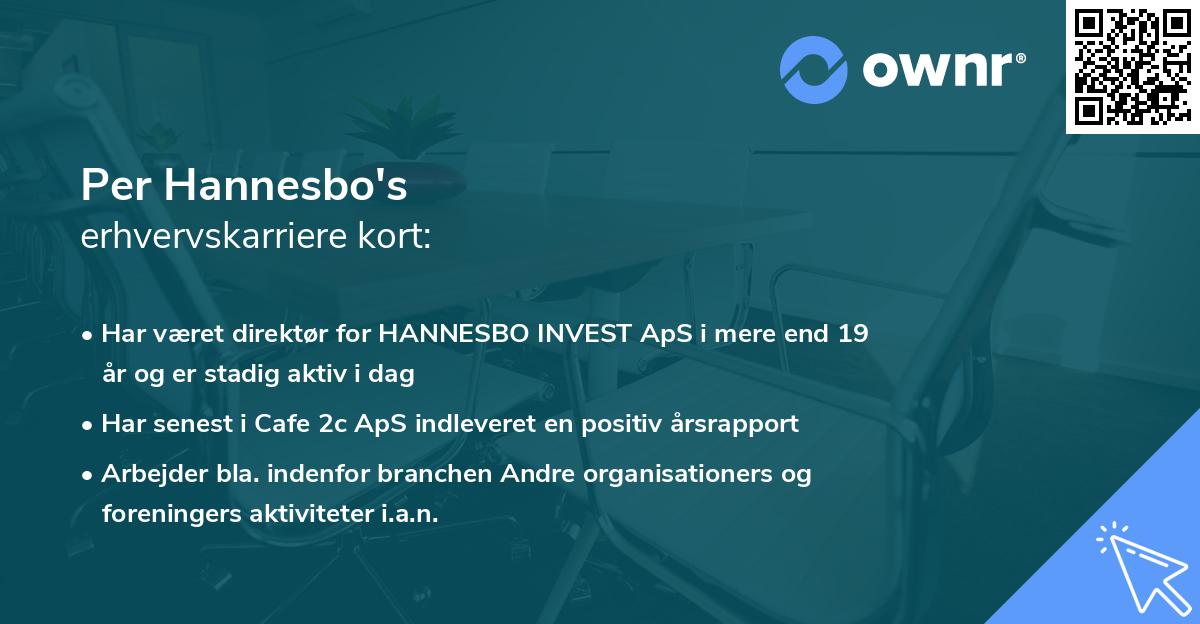 ownr®

Per Hannesbo's
erhvervskarriere kort:

• Har været direktør for HANNESBO INVEST ApS i mere end 19 år og er stadig aktiv i dag

• Har senest i Cafe 2c ApS indleveret en positiv årsrapport

• Arbejder bla. indenfor branchen Andre organisationers og foreningers aktiviteter i.a.n.